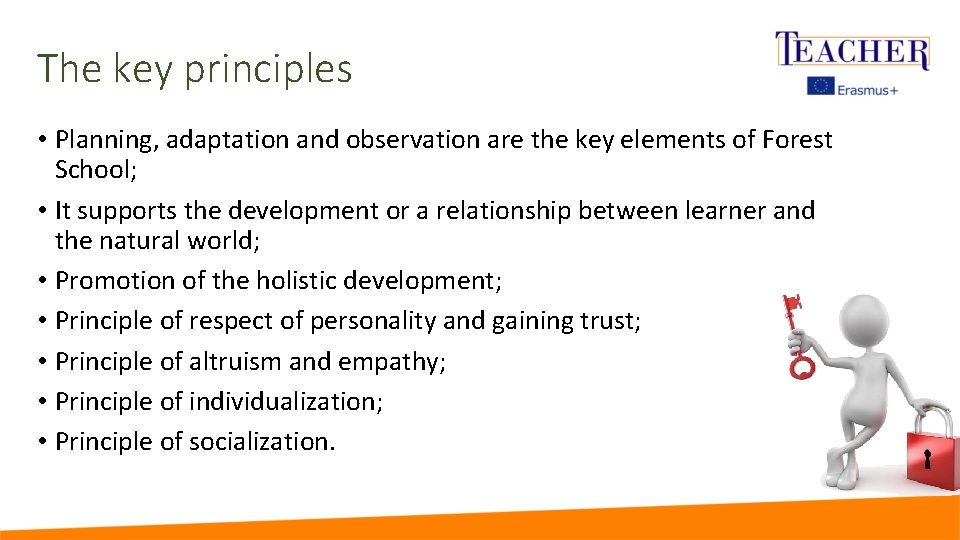 The key principles

TEACHER

Erasmus+

• Planning, adaptation and observation are the key elements of Forest School;
• It supports the development or a relationship between learner and the natural world;
• Promotion of the holistic development;
• Principle of respect of personality and gaining trust;
• Principle of altruism and empathy;
• Principle of individualization;
• Principle of socialization.